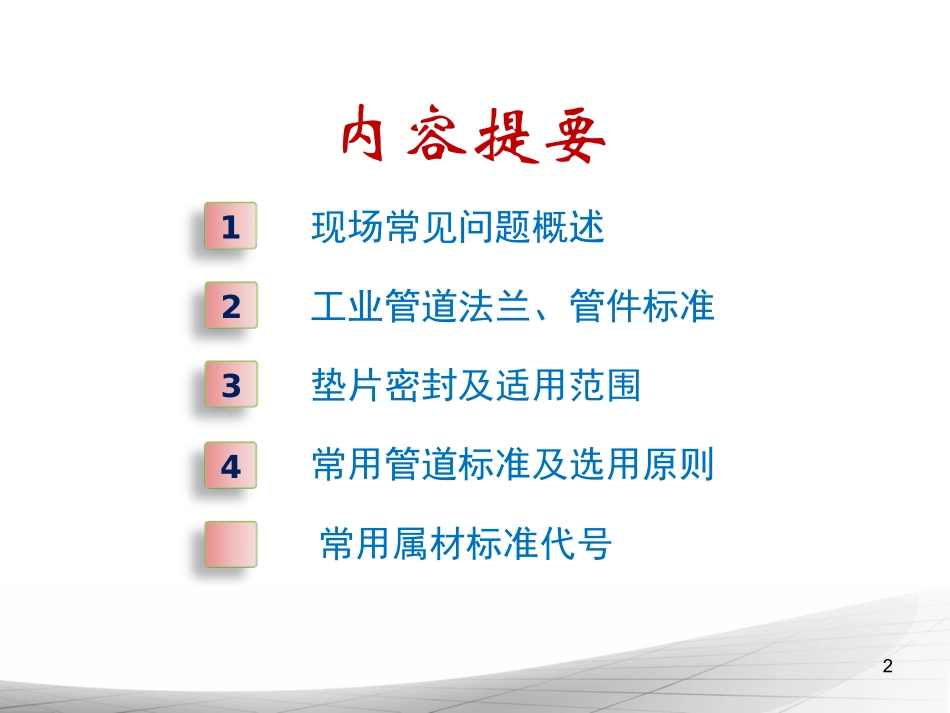 内容提要

1 现场常见问题概述

2 工业管道法兰、管件标准

3 垫片密封及适用范围

4 常用管道标准及选用原则

常用属材标准代号

2